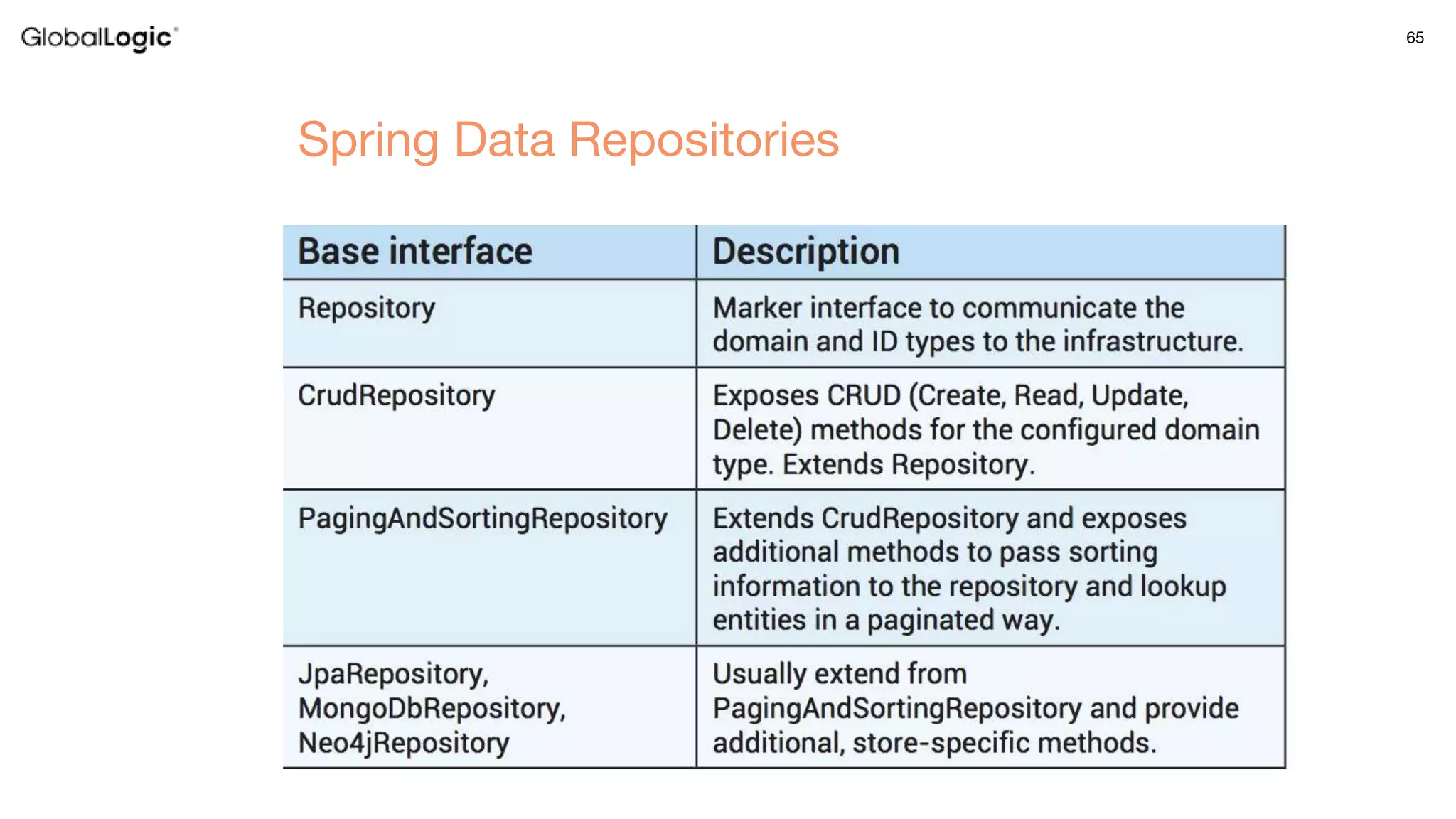 GlobalLogic®

65

Spring Data Repositories

| Base interface | Description |
|---|---|
| Repository | Marker interface to communicate the domain and ID types to the infrastructure. |
| CrudRepository | Exposes CRUD (Create, Read, Update, Delete) methods for the configured domain type. Extends Repository. |
| PagingAndSortingRepository | Extends CrudRepository and exposes additional methods to pass sorting information to the repository and lookup entities in a paginated way. |
| JpaRepository, MongoDbRepository, Neo4jRepository | Usually extend from PagingAndSortingRepository and provide additional, store-specific methods. |